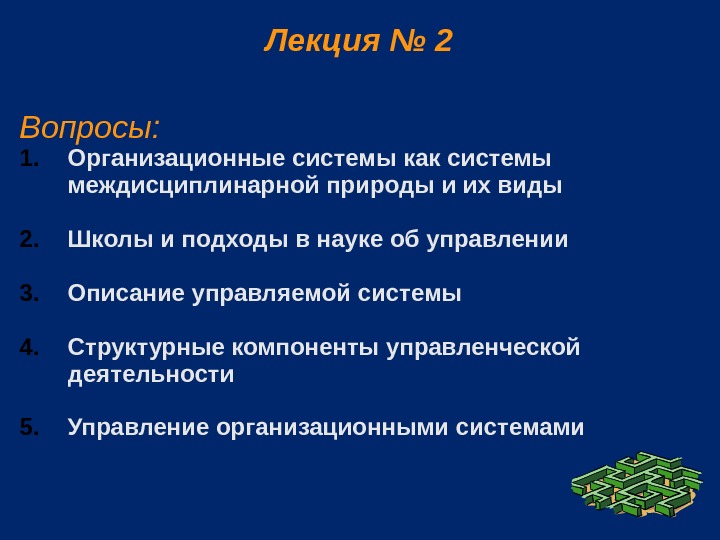 Лекция № 2

Вопросы:

1. Организационные системы как системы междисциплинарной природы и их виды

2. Школы и подходы в науке об управлении

3. Описание управляемой системы

4. Структурные компоненты управленческой деятельности

5. Управление организационными системами